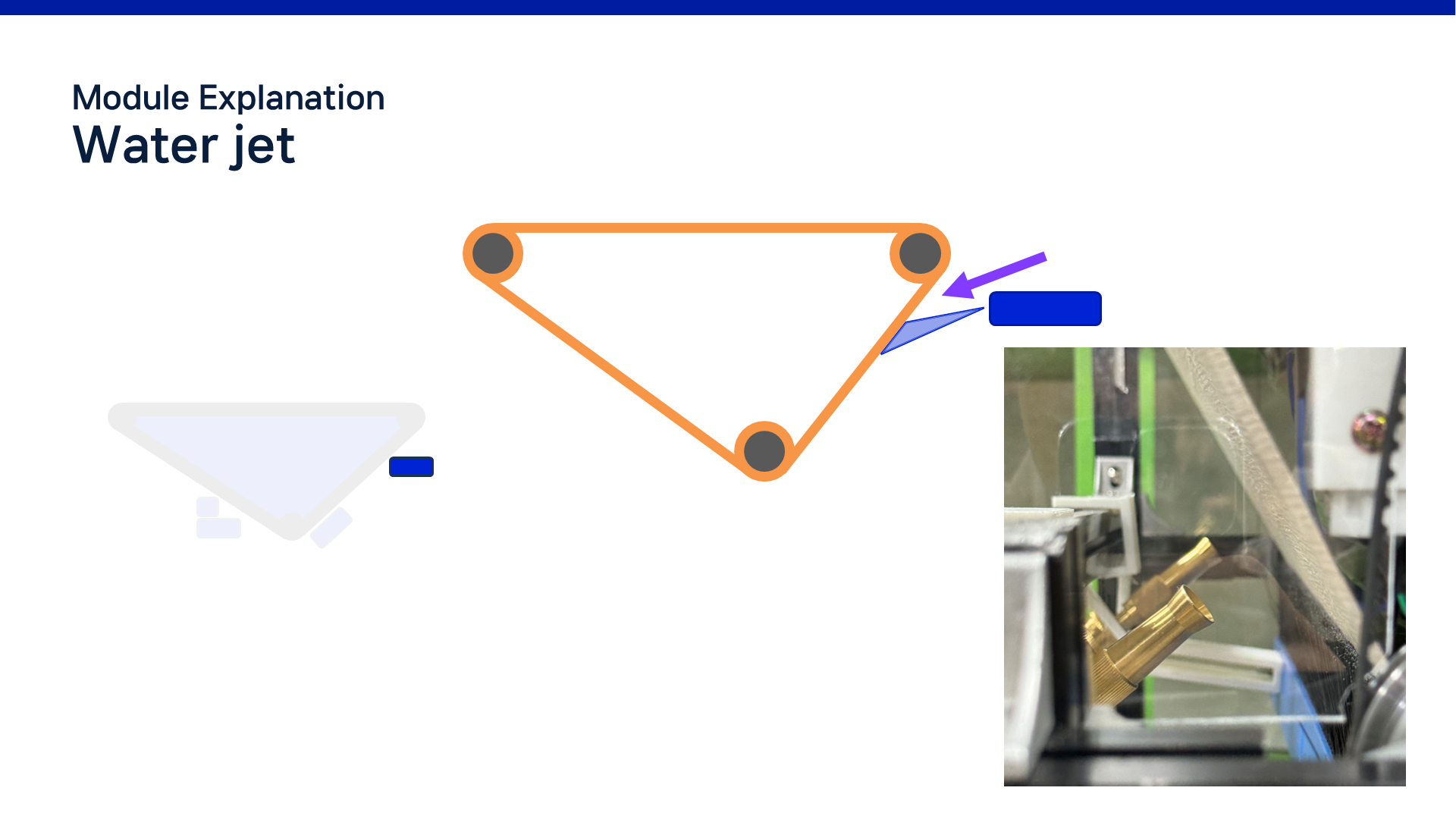 Module Explanation
Water jet